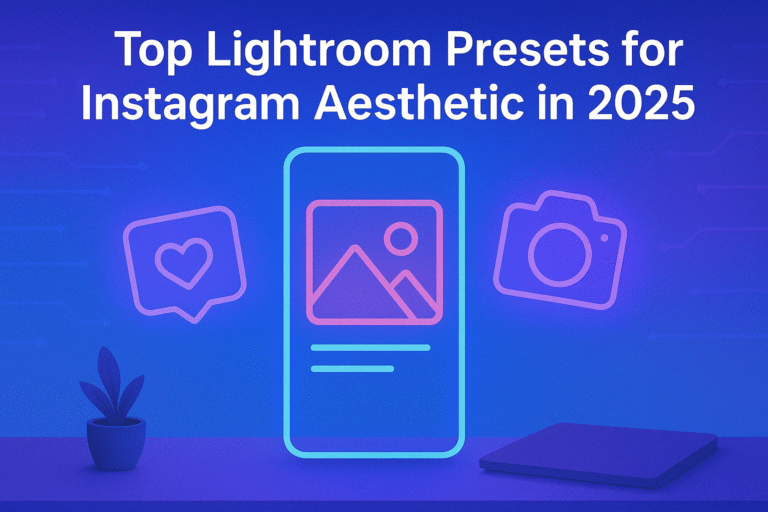 Top Lightroom Presets for Instagram Aesthetic in 2025